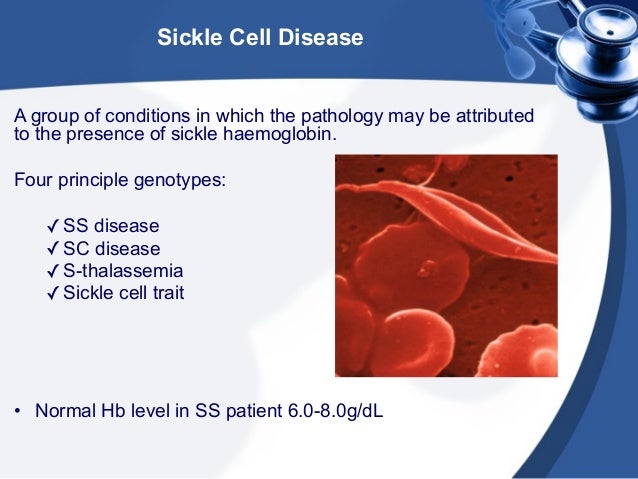 Sickle Cell Disease

A group of conditions in which the pathology may be attributed to the presence of sickle haemoglobin.

Four principle genotypes:

✓ SS disease
✓ SC disease
✓ S-thalassemia
✓ Sickle cell trait

• Normal Hb level in SS patient 6.0-8.0g/dL